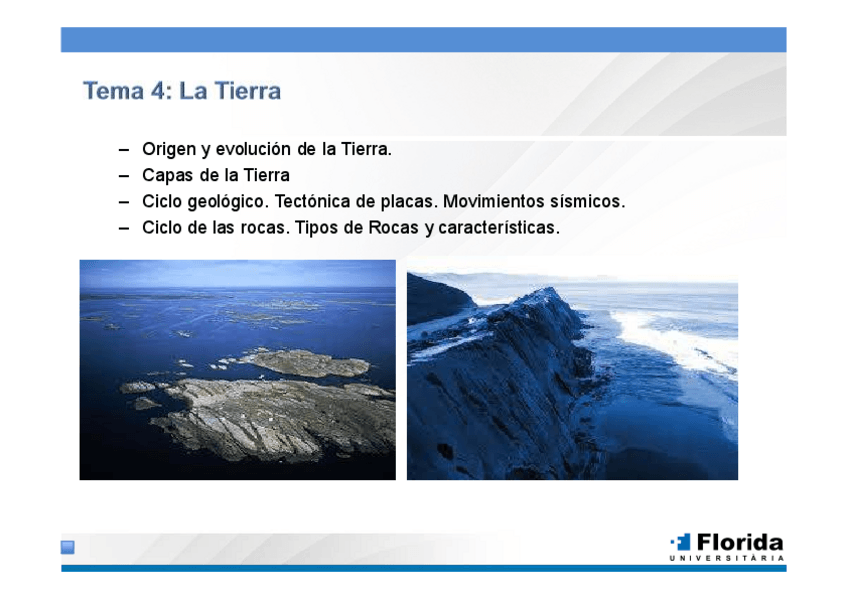 Tema 4: La Tierra

– Origen y evolución de la Tierra.
– Capas de la Tierra
– Ciclo geológico. Tectónica de placas. Movimientos sísmicos.
– Ciclo de las rocas. Tipos de Rocas y características.

Florida
UNIVERSITÀRIA